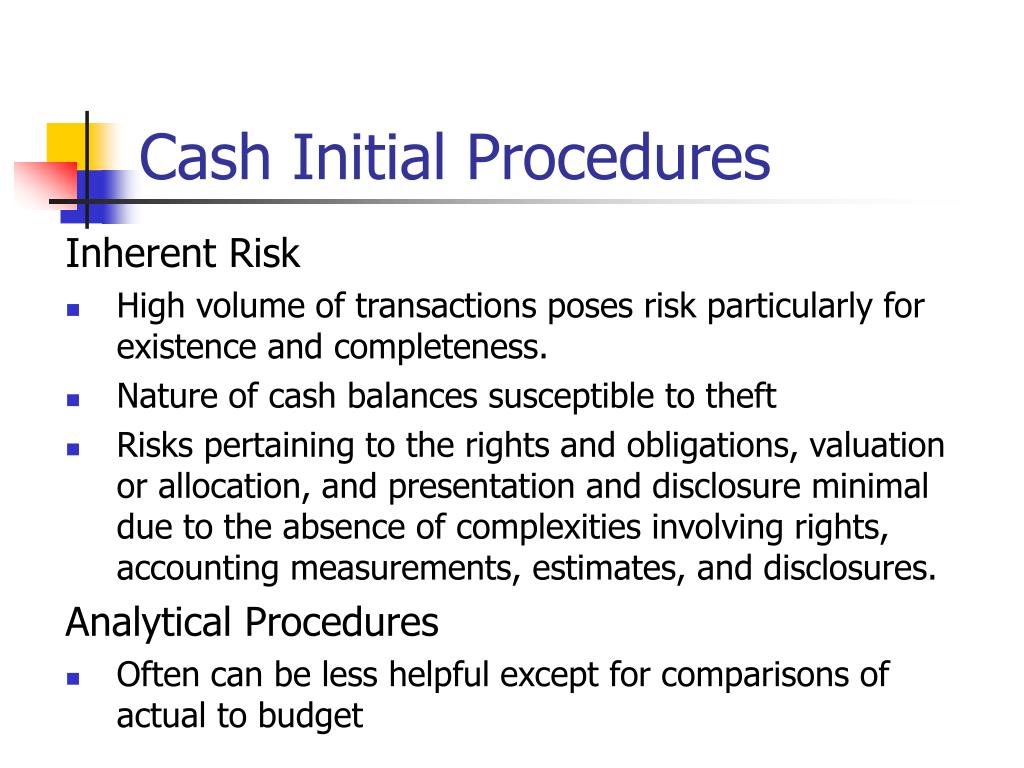 Cash Initial Procedures

Inherent Risk

- High volume of transactions poses risk particularly for existence and completeness.
- Nature of cash balances susceptible to theft
- Risks pertaining to the rights and obligations, valuation or allocation, and presentation and disclosure minimal due to the absence of complexities involving rights, accounting measurements, estimates, and disclosures.

Analytical Procedures

- Often can be less helpful except for comparisons of actual to budget